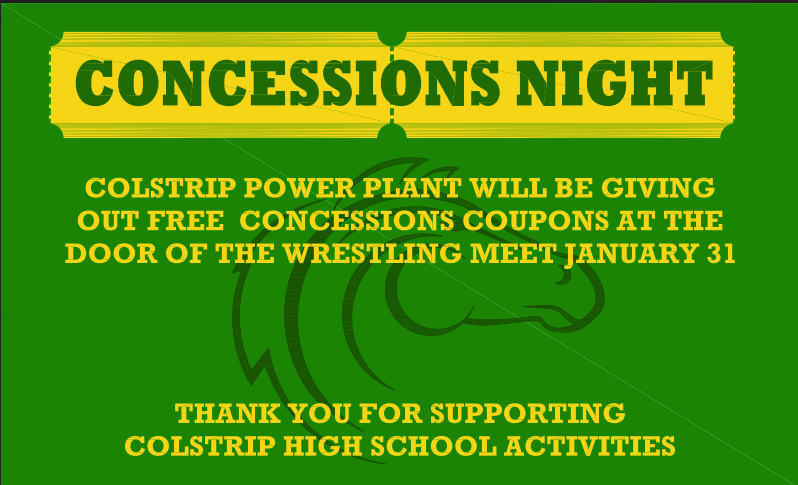 CONCESSIONS NIGHT

COLSTRIP POWER PLANT WILL BE GIVING OUT FREE CONCESSIONS COUPONS AT THE DOOR OF THE WRESTLING MEET JANUARY 31

THANK YOU FOR SUPPORTING COLSTRIP HIGH SCHOOL ACTIVITIES